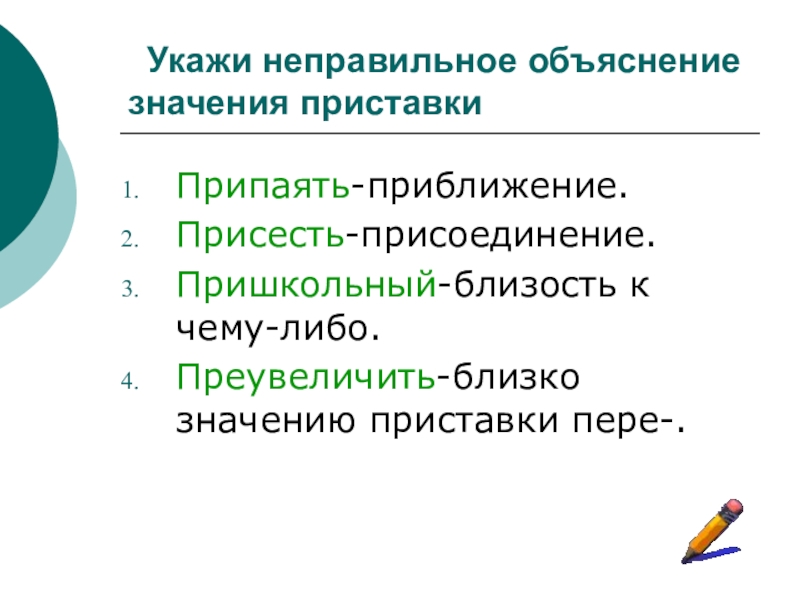 Укажи неправильное объяснение значения приставки

1. Припаять-приближение.
2. Присесть-присоединение.
3. Пришкольный-близость к чему-либо.
4. Преувеличить-близко значению приставки пере-.